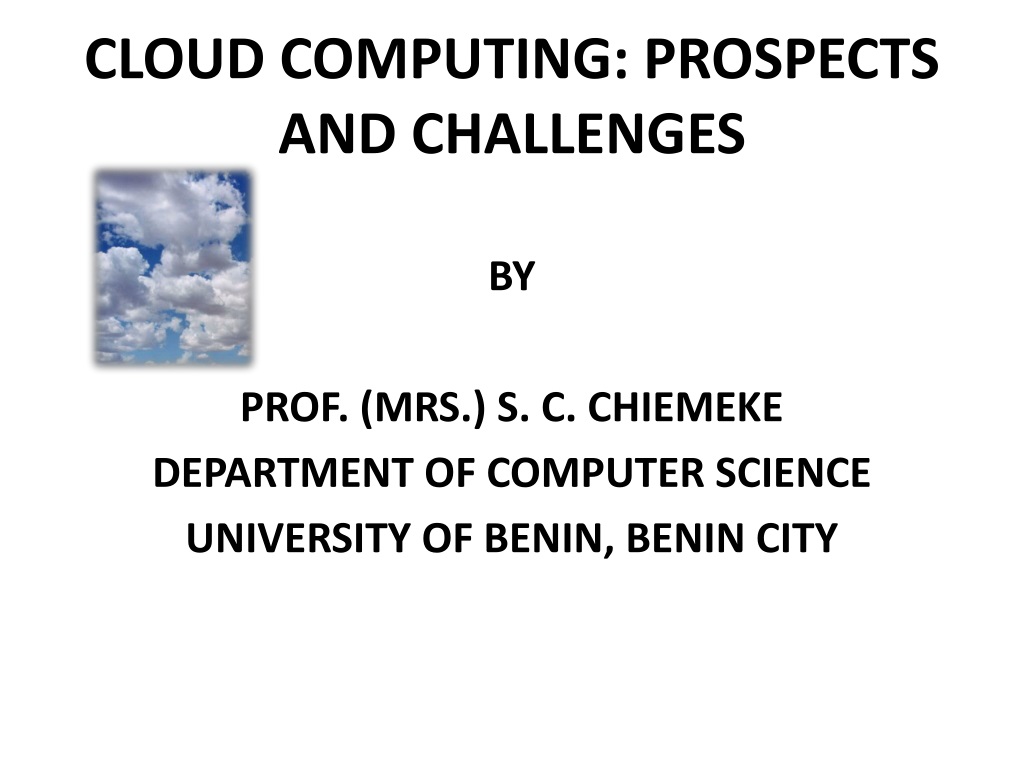 CLOUD COMPUTING: PROSPECTS AND CHALLENGES

BY

PROF. (MRS.) S. C. CHIEMEKE
DEPARTMENT OF COMPUTER SCIENCE
UNIVERSITY OF BENIN, BENIN CITY